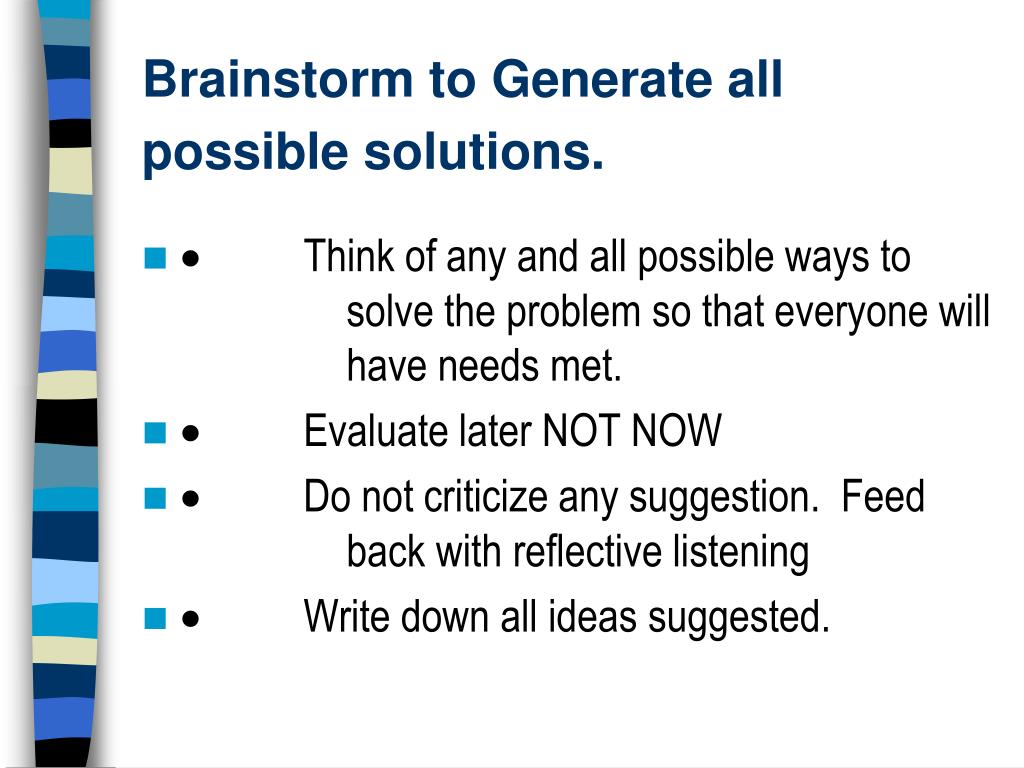 Brainstorm to Generate all possible solutions.

- • Think of any and all possible ways to solve the problem so that everyone will have needs met.
- • Evaluate later NOT NOW
- • Do not criticize any suggestion. Feed back with reflective listening
- • Write down all ideas suggested.